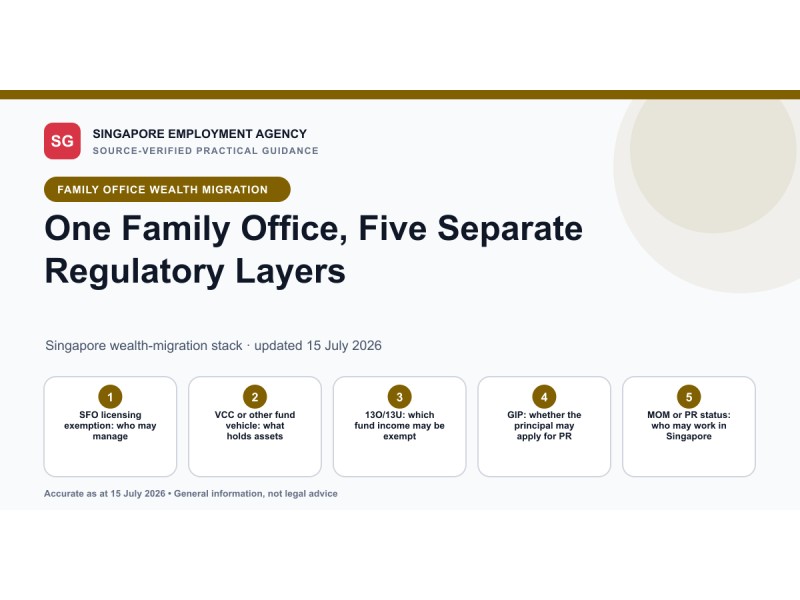 SG

SINGAPORE EMPLOYMENT AGENCY
SOURCE-VERIFIED PRACTICAL GUIDANCE

FAMILY OFFICE WEALTH MIGRATION

One Family Office, Five Separate Regulatory Layers

Singapore wealth-migration stack · updated 15 July 2026

1
SFO licensing exemption: who may manage

2
VCC or other fund vehicle: what holds assets

3
13O/13U: which fund income may be exempt

4
GIP: whether the principal may apply for PR

5
MOM or PR status: who may work in Singapore

Accurate as at 15 July 2026 • General information, not legal advice